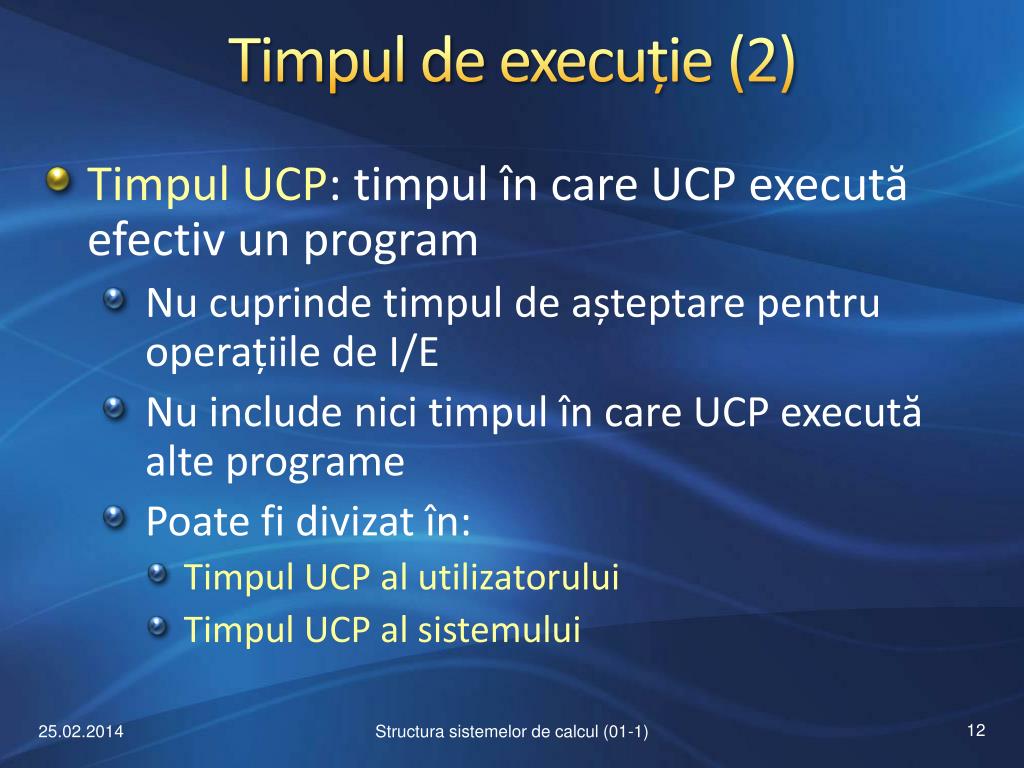 Timpul de execuție (2)

Timpul UCP: timpul în care UCP execută efectiv un program

Nu cuprinde timpul de așteptare pentru operațiile de I/E

Nu include nici timpul în care UCP execută alte programe

Poate fi divizat în:

Timpul UCP al utilizatorului

Timpul UCP al sistemului

25.02.2014

Structura sistemelor de calcul (01-1)

12